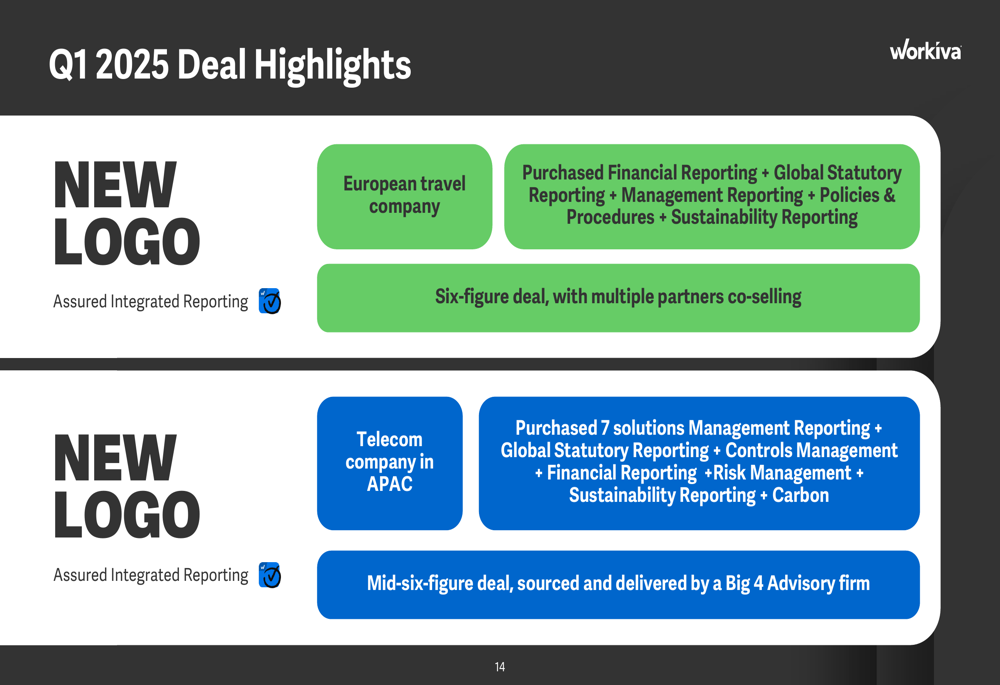 Q1 2025 Deal Highlights

workiva

NEW LOGO

Assured Integrated Reporting

European travel company

Purchased Financial Reporting + Global Statutory Reporting + Management Reporting + Policies & Procedures + Sustainability Reporting

Six-figure deal, with multiple partners co-selling

NEW LOGO

Assured Integrated Reporting

Telecom company in APAC

Purchased 7 solutions Management Reporting + Global Statutory Reporting + Controls Management + Financial Reporting +Risk Management + Sustainability Reporting + Carbon

Mid-six-figure deal, sourced and delivered by a Big 4 Advisory firm

14